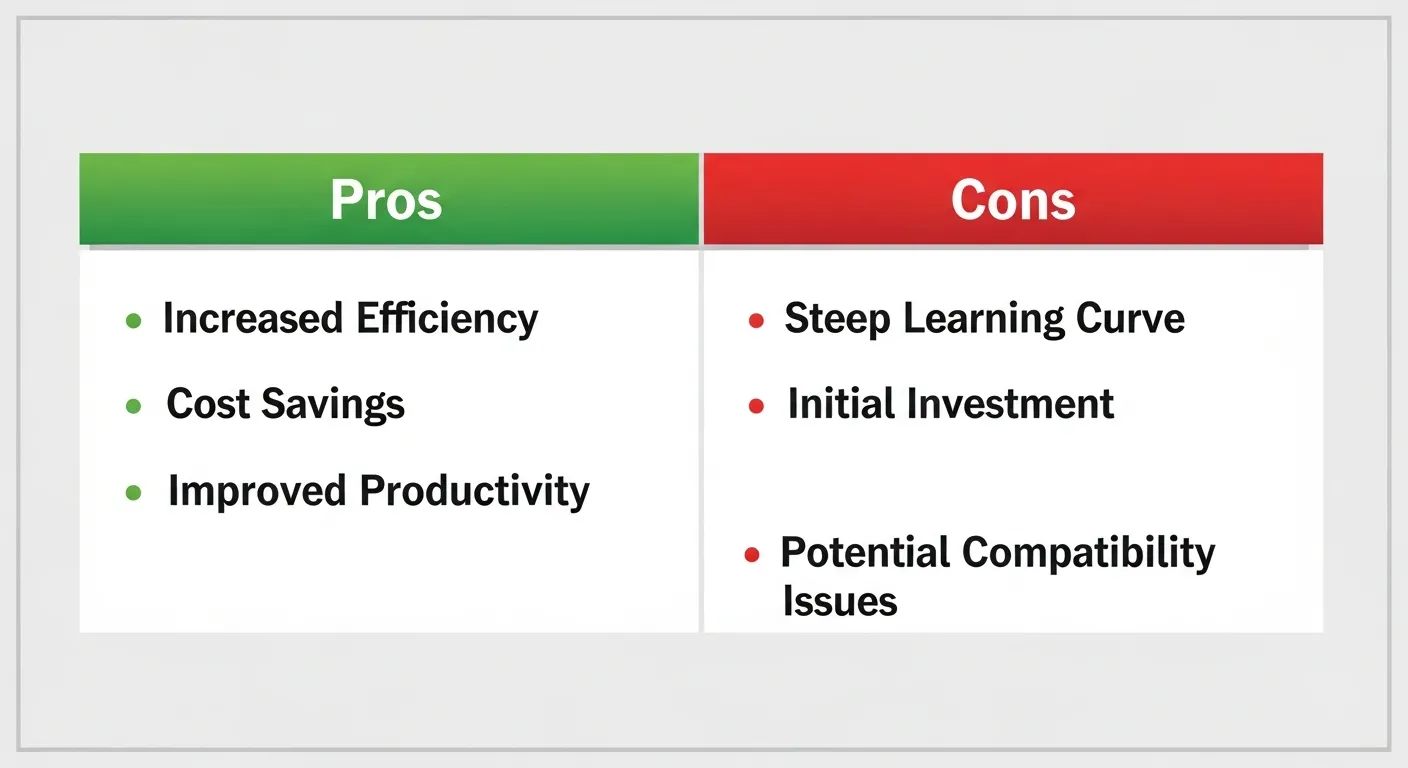 | Pros | Cons |
|---|---|
| • Increased Efficiency | • Steep Learning Curve |
| • Cost Savings | • Initial Investment |
| • Improved Productivity | • Potential Compatibility Issues |